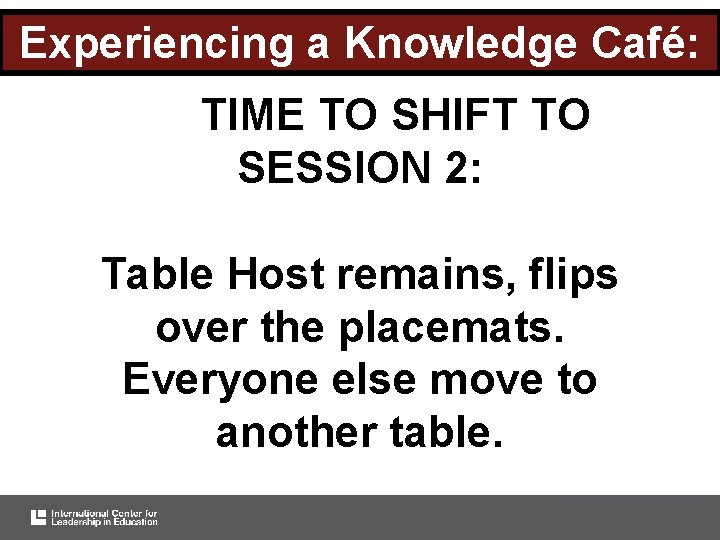 Experiencing a Knowledge Café:

TIME TO SHIFT TO SESSION 2:

Table Host remains, flips over the placemats. Everyone else move to another table.

International Center for Leadership in Education